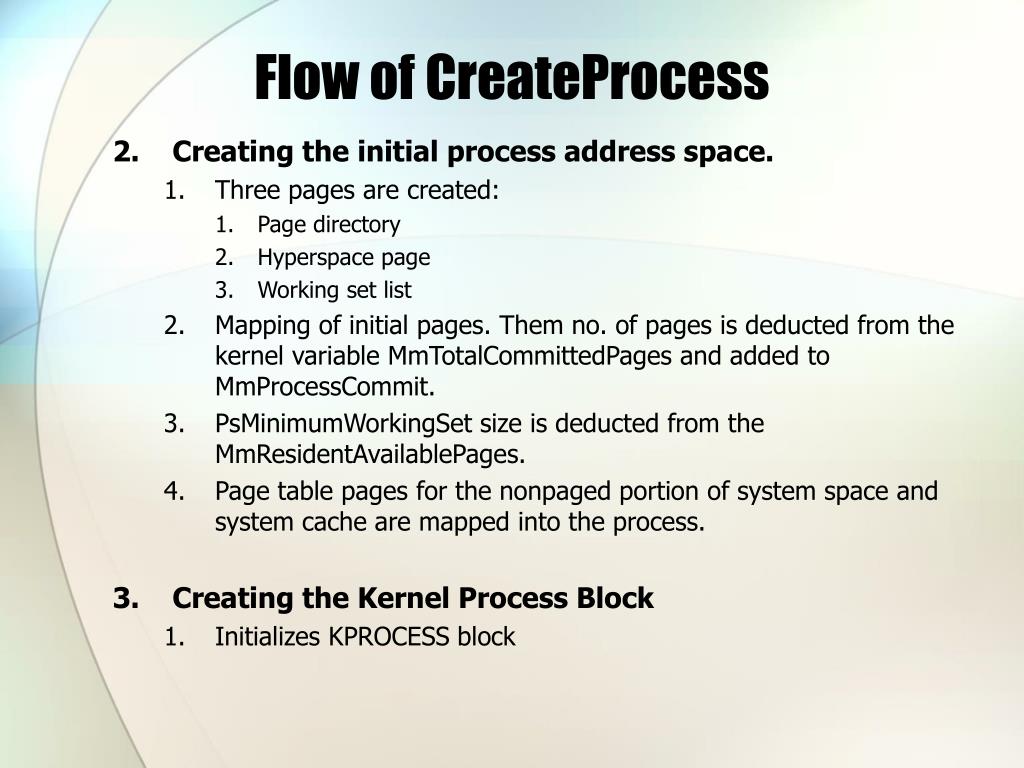 Flow of CreateProcess

2. Creating the initial process address space.
1. Three pages are created:
1. Page directory
2. Hyperspace page
3. Working set list
2. Mapping of initial pages. Them no. of pages is deducted from the kernel variable MmTotalCommittedPages and added to MmProcessCommit.
3. PsMinimumWorkingSet size is deducted from the MmResidentAvailablePages.
4. Page table pages for the nonpaged portion of system space and system cache are mapped into the process.

3. Creating the Kernel Process Block
1. Initializes KPROCESS block